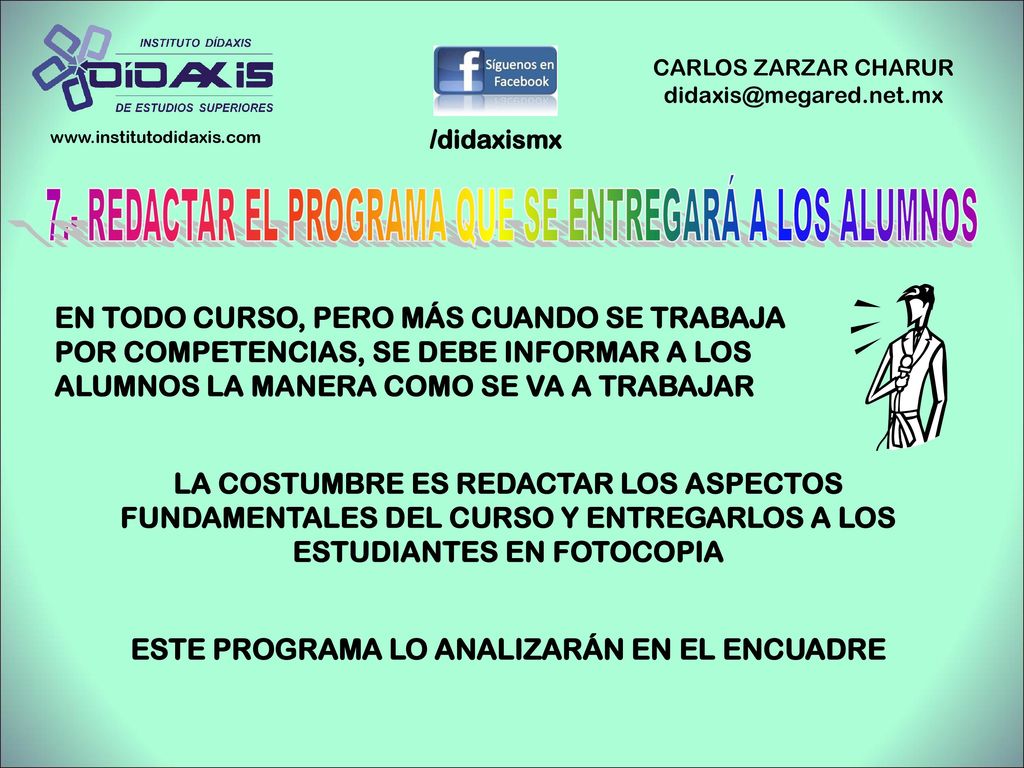 INSTITUTO DÍDAXIS
DÍDAXIS
DE ESTUDIOS SUPERIORES
www.institutodidaxis.com

Síguenos en Facebook
/didaxismx

CARLOS ZARZAR CHARUR
didaxis@megared.net.mx

7.- REDACTAR EL PROGRAMA QUE SE ENTREGARÁ A LOS ALUMNOS

EN TODO CURSO, PERO MÁS CUANDO SE TRABAJA POR COMPETENCIAS, SE DEBE INFORMAR A LOS ALUMNOS LA MANERA COMO SE VA A TRABAJAR

LA COSTUMBRE ES REDACTAR LOS ASPECTOS FUNDAMENTALES DEL CURSO Y ENTREGARLOS A LOS ESTUDIANTES EN FOTOCOPIA

ESTE PROGRAMA LO ANALIZARÁN EN EL ENCUADRE